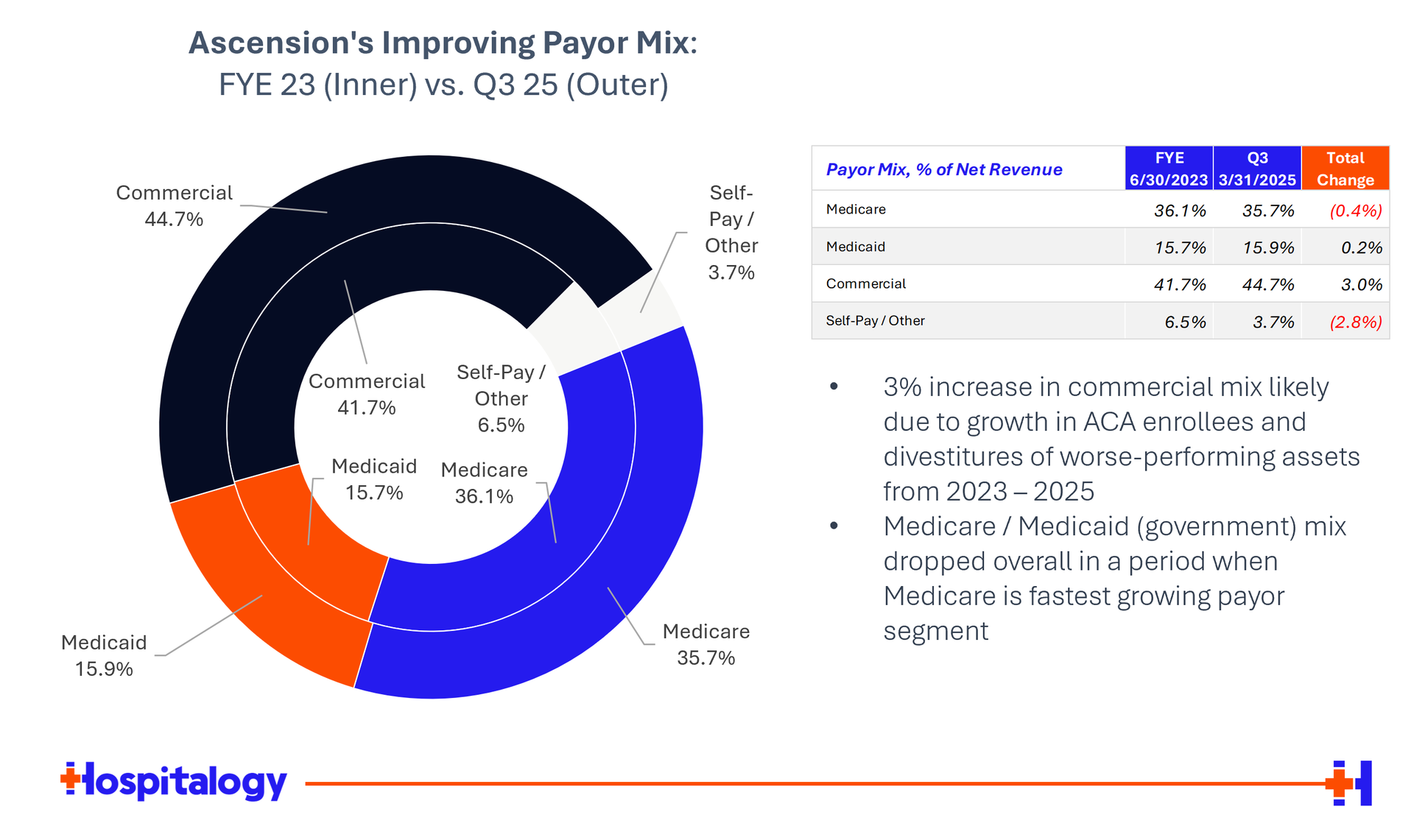 Ascension's Improving Payor Mix:
FYE 23 (Inner) vs. Q3 25 (Outer)

Commercial 44.7%

Self-Pay / Other 3.7%

Commercial 41.7%

Self-Pay / Other 6.5%

Medicaid 15.7%

Medicare 36.1%

Medicaid 15.9%

Medicare 35.7%

| Payor Mix, % of Net Revenue | FYE 6/30/2023 | Q3 3/31/2025 | Total Change |
|---|---|---|---|
| Medicare | 36.1% | 35.7% | (0.4%) |
| Medicaid | 15.7% | 15.9% | 0.2% |
| Commercial | 41.7% | 44.7% | 3.0% |
| Self-Pay / Other | 6.5% | 3.7% | (2.8%) |

• 3% increase in commercial mix likely due to growth in ACA enrollees and divestitures of worse-performing assets from 2023 – 2025
• Medicare / Medicaid (government) mix dropped overall in a period when Medicare is fastest growing payor segment

Hospitalogy